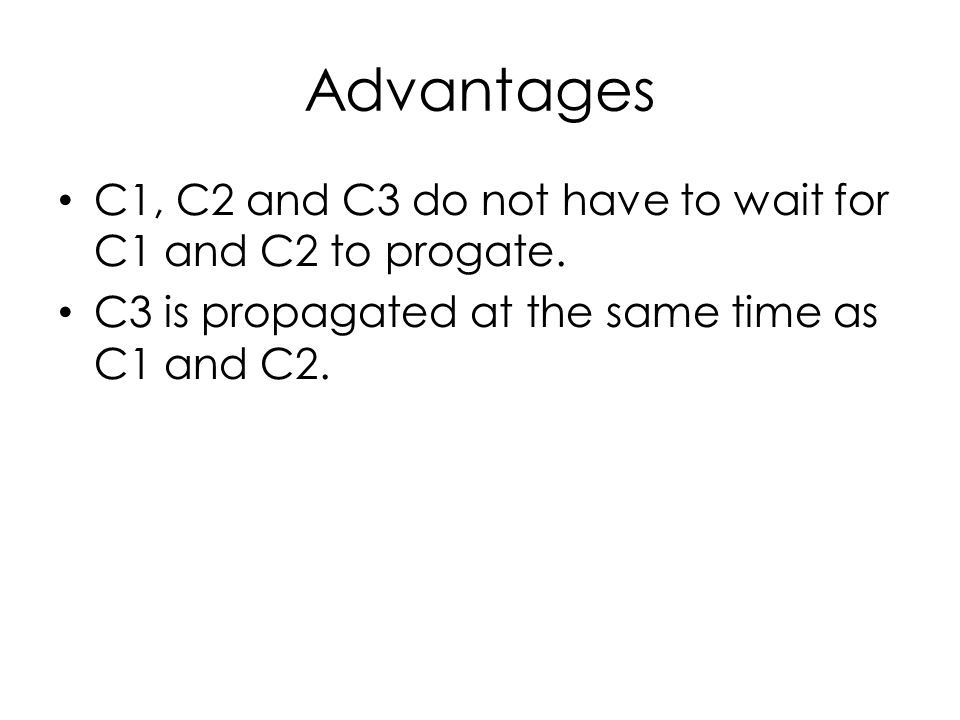 Advantages

• C1, C2 and C3 do not have to wait for C1 and C2 to progate.
• C3 is propagated at the same time as C1 and C2.